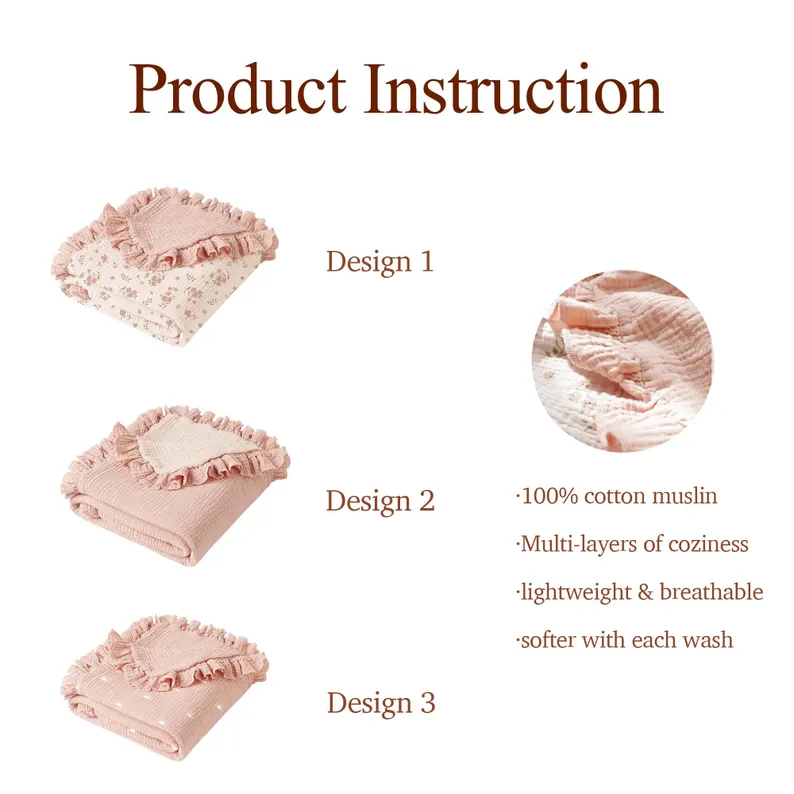 Product Instruction

Design 1

Design 2

Design 3

·100% cotton muslin

·Multi-layers of coziness

·lightweight & breathable

·softer with each wash